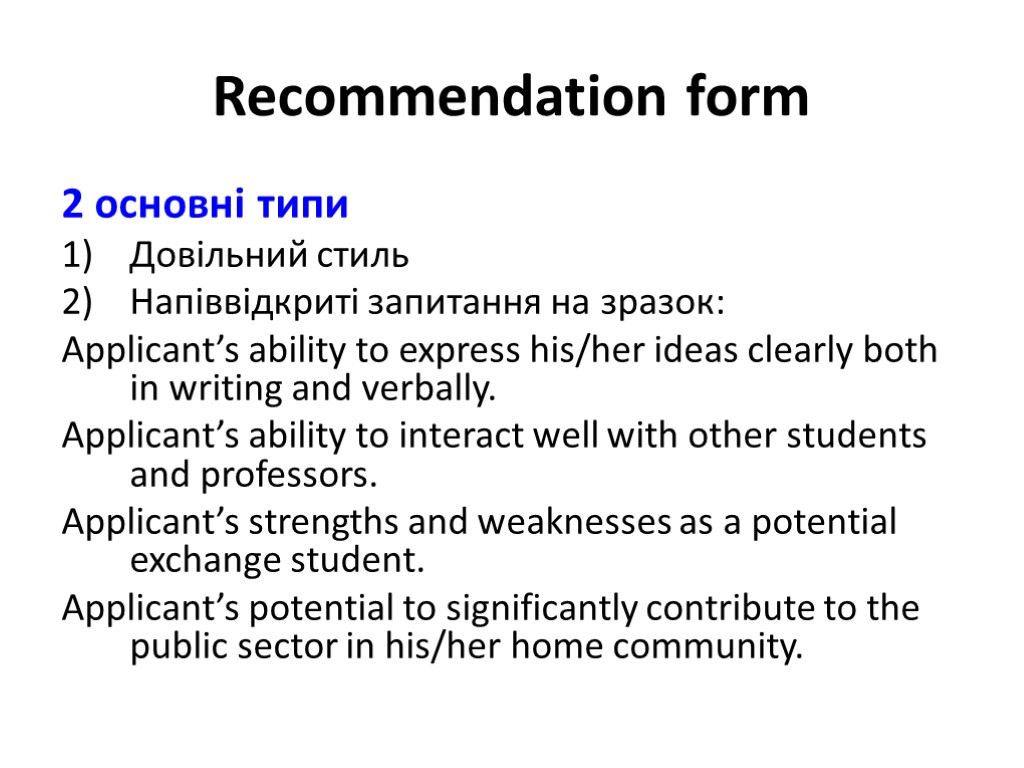 Recommendation form

2 основні типи

1) Довільний стиль

2) Напіввідкриті запитання на зразок:

Applicant’s ability to express his/her ideas clearly both in writing and verbally.

Applicant’s ability to interact well with other students and professors.

Applicant’s strengths and weaknesses as a potential exchange student.

Applicant’s potential to significantly contribute to the public sector in his/her home community.